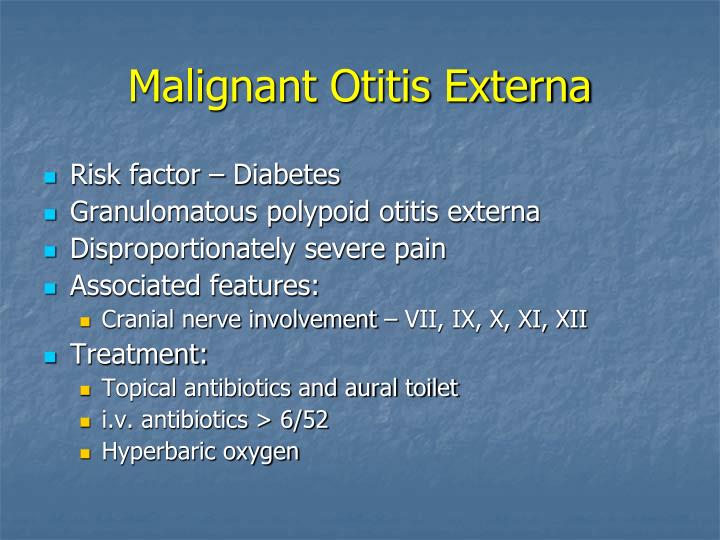 Malignant Otitis Externa

- Risk factor – Diabetes
- Granulomatous polypoid otitis externa
- Disproportionately severe pain
- Associated features:
  - Cranial nerve involvement – VII, IX, X, XI, XII
- Treatment:
  - Topical antibiotics and aural toilet
  - i.v. antibiotics > 6/52
  - Hyperbaric oxygen